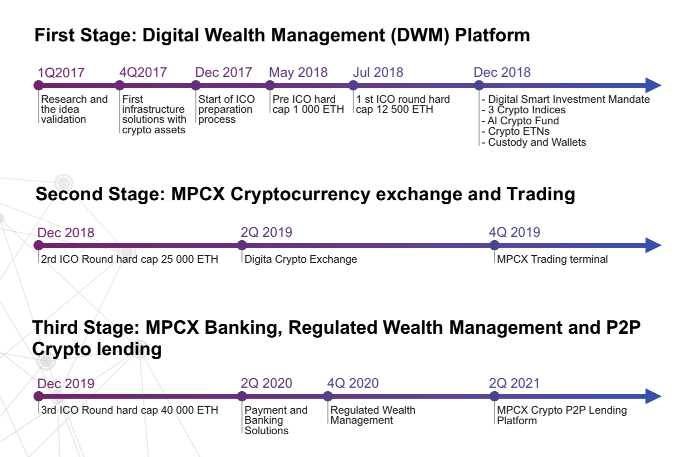 First Stage: Digital Wealth Management (DWM) Platform

1Q2017
Research and the idea validation

4Q2017
First infrastructure solutions with crypto assets

Dec 2017
Start of ICO preparation process

May 2018
Pre ICO hard cap 1 000 ETH

Jul 2018
1 st ICO round hard cap 12 500 ETH

Dec 2018
- Digital Smart Investment Mandate
- 3 Crypto Indices
- AI Crypto Fund
- Crypto ETNs
- Custody and Wallets

Second Stage: MPCX Cryptocurrency exchange and Trading

Dec 2018
2rd ICO Round hard cap 25 000 ETH

2Q 2019
Digita Crypto Exchange

4Q 2019
MPCX Trading terminal

Third Stage: MPCX Banking, Regulated Wealth Management and P2P Crypto lending

Dec 2019
3rd ICO Round hard cap 40 000 ETH

2Q 2020
Payment and Banking Solutions

4Q 2020
Regulated Wealth Management

2Q 2021
MPCX Crypto P2P Lending Platform